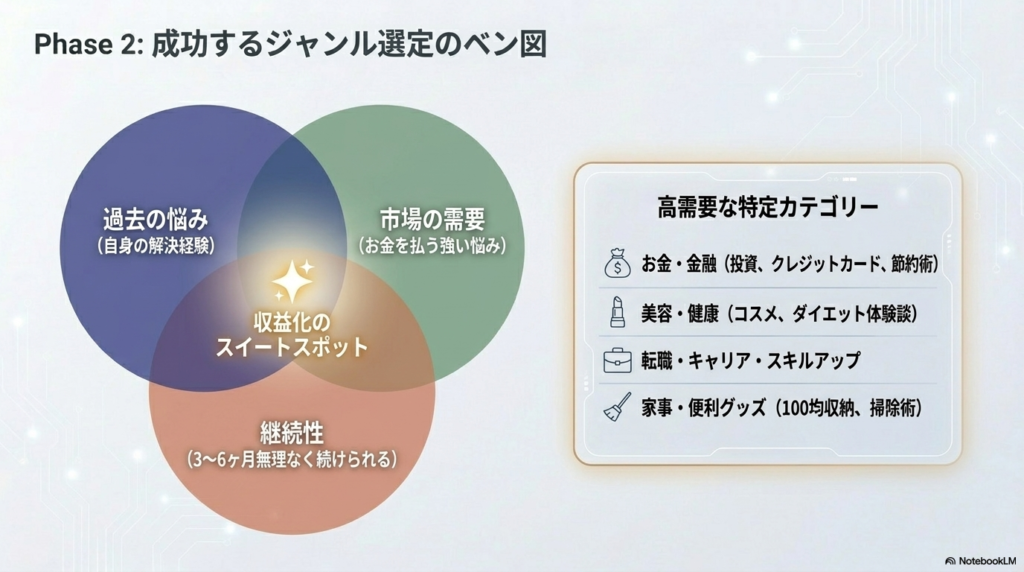 Phase 2: 成功するジャンル選定のベン図

過去の悩み
（自身の解決経験）

市場の需要
（お金を払う強い悩み）

収益化の
スイートスポット

継続性
（3〜6ヶ月無理なく続けられる）

高需要な特定カテゴリー

お金・金融（投資、クレジットカード、節約術）

美容・健康（コスメ、ダイエット体験談）

転職・キャリア・スキルアップ

家事・便利グッズ（100均収納、掃除術）

NotebookLM